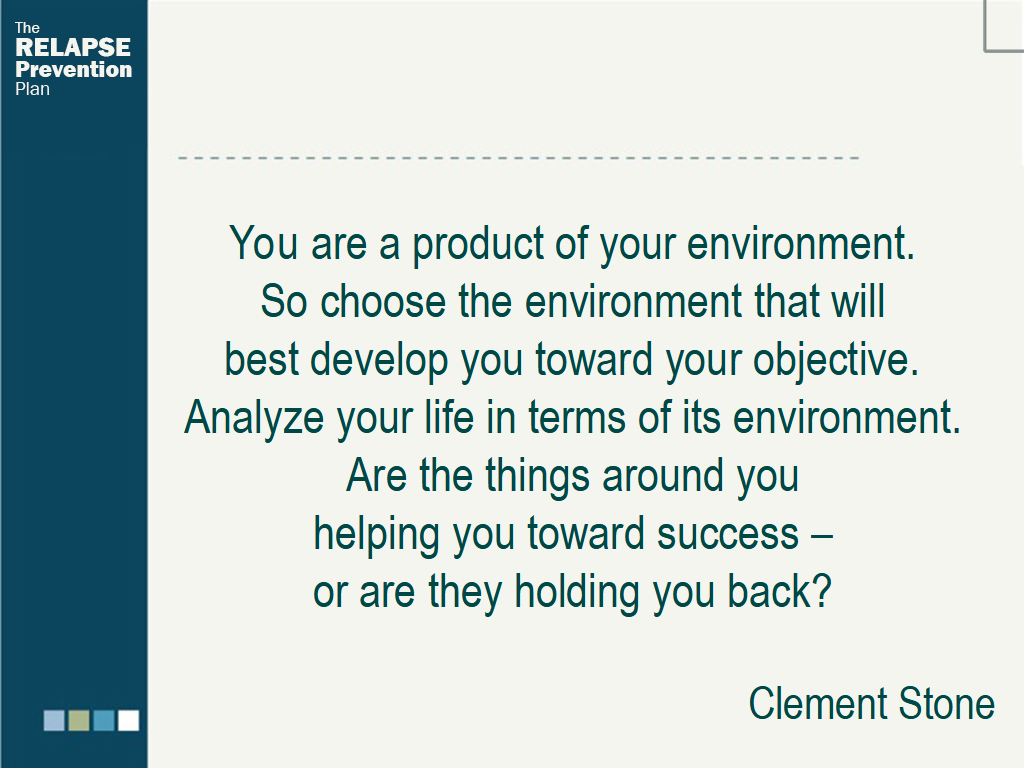 The RELAPSE Prevention Plan

You are a product of your environment. So choose the environment that will best develop you toward your objective. Analyze your life in terms of its environment. Are the things around you helping you toward success – or are they holding you back?

Clement Stone